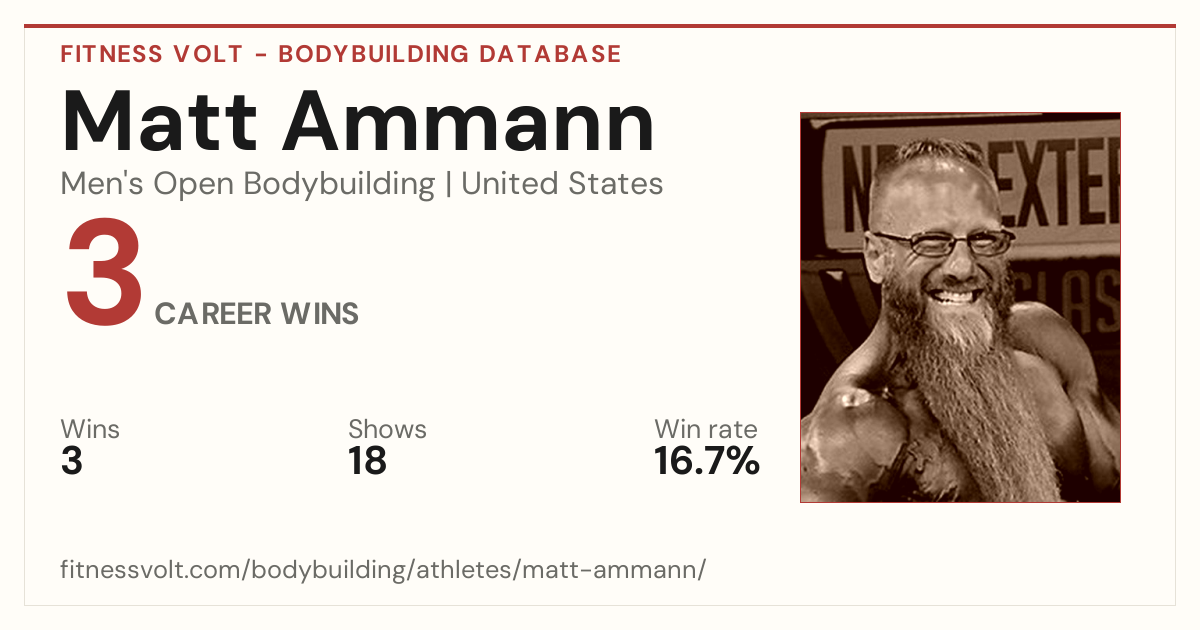 FITNESS VOLT - BODYBUILDING DATABASE

Matt Ammann

Men's Open Bodybuilding | United States

3 CAREER WINS

Wins
3

Shows
18

Win rate
16.7%

fitnessvolt.com/bodybuilding/athletes/matt-ammann/